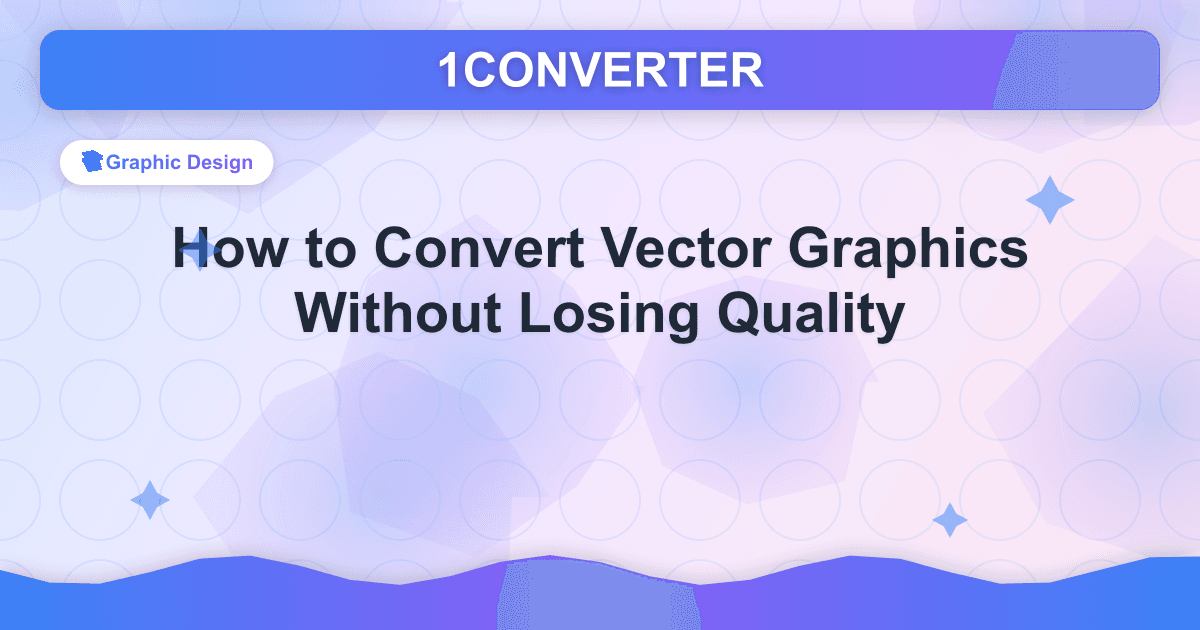 1CONVERTER

Graphic Design

How to Convert Vector Graphics Without Losing Quality